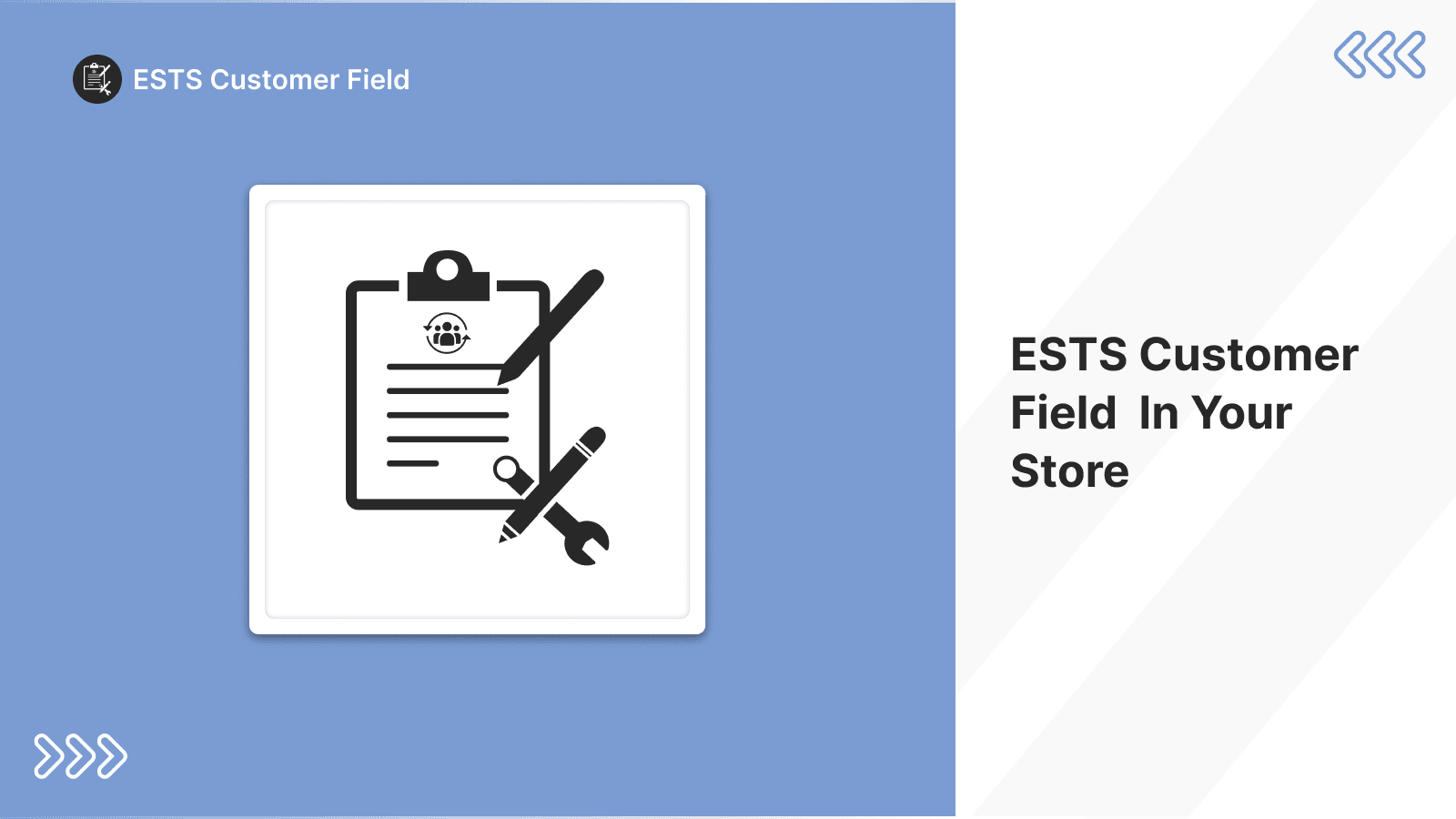 ESTS Customer Field

ESTS Customer Field In Your Store